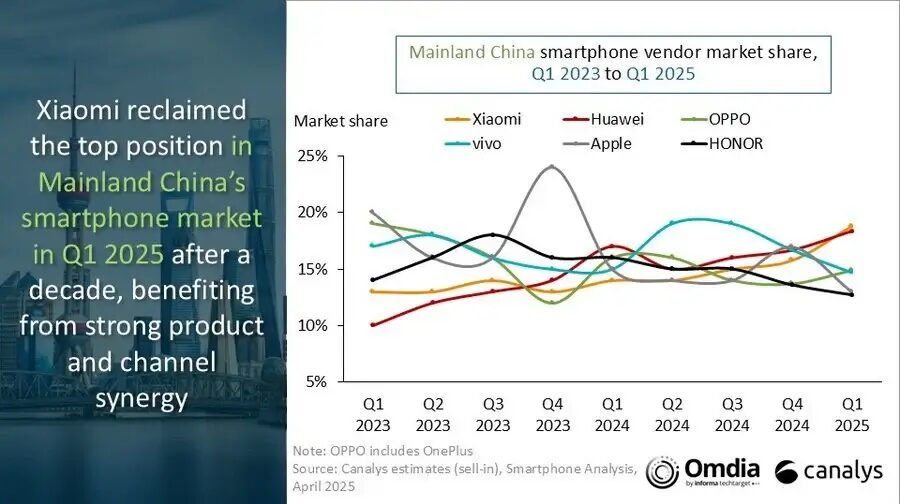 Xiaomi reclaimed the top position in Mainland China's smartphone market in Q1 2025 after a decade, benefiting from strong product and channel synergy

Mainland China smartphone vendor market share, Q1 2023 to Q1 2025

Market share

Xiaomi
Huawei
OPPO
vivo
Apple
HONOR

25%
20%
15%
10%
5%

Q1 2023
Q2 2023
Q3 2023
Q4 2023
Q1 2024
Q2 2024
Q3 2024
Q4 2024
Q1 2025

Note: OPPO includes OnePlus
Source: Canalys estimates (sell-in), Smartphone Analysis, April 2025

Omdia by informa techtarget
canalys